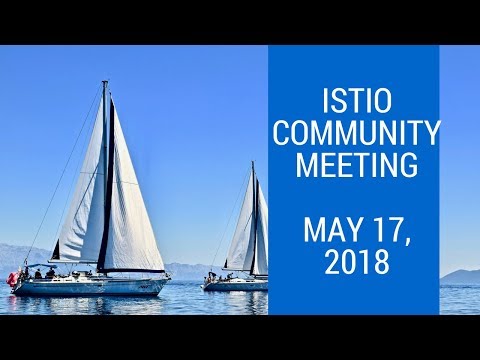 ISTIO COMMUNITY MEETING

MAY 17, 2018